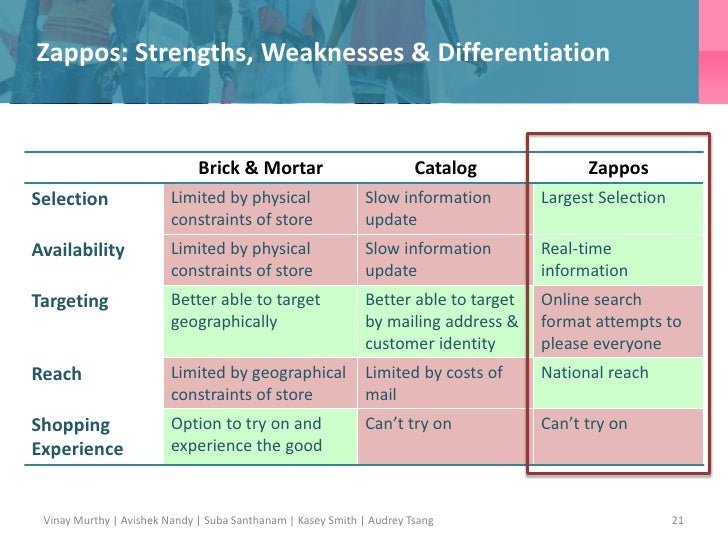 Zappos: Strengths, Weaknesses & Differentiation

| | Brick & Mortar | Catalog | Zappos |
|---|---|---|---|
| Selection | Limited by physical constraints of store | Slow information update | Largest Selection |
| Availability | Limited by physical constraints of store | Slow information update | Real-time information |
| Targeting | Better able to target geographically | Better able to target by mailing address & customer identity | Online search format attempts to please everyone |
| Reach | Limited by geographical constraints of store | Limited by costs of mail | National reach |
| Shopping Experience | Option to try on and experience the good | Can't try on | Can't try on |

Vinay Murthy | Avishek Nandy | Suba Santhanam | Kasey Smith | Audrey Tsang

21